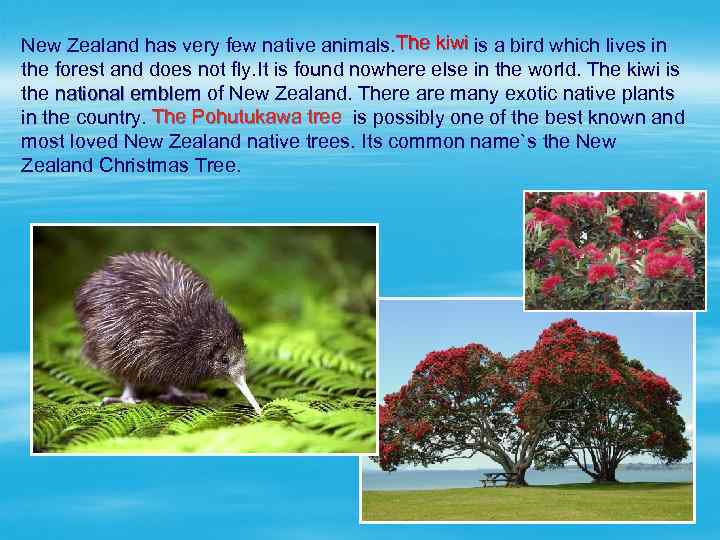 New Zealand has very few native animals.The kiwi is a bird which lives in the forest and does not fly.It is found nowhere else in the world. The kiwi is the national emblem of New Zealand. There are many exotic native plants in the country. The Pohutukawa tree is possibly one of the best known and most loved New Zealand native trees. Its common name`s the New Zealand Christmas Tree.